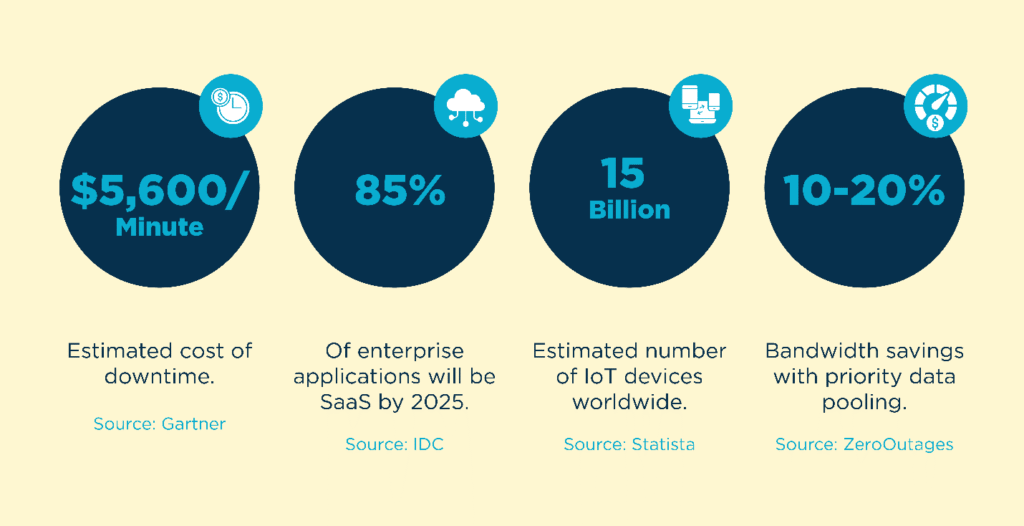 $5,600/ Minute

Estimated cost of downtime.

Source: Gartner

85%

Of enterprise applications will be SaaS by 2025.

Source: IDC

15 Billion

Estimated number of IoT devices worldwide.

Source: Statista

10-20%

Bandwidth savings with priority data pooling.

Source: ZeroOutages